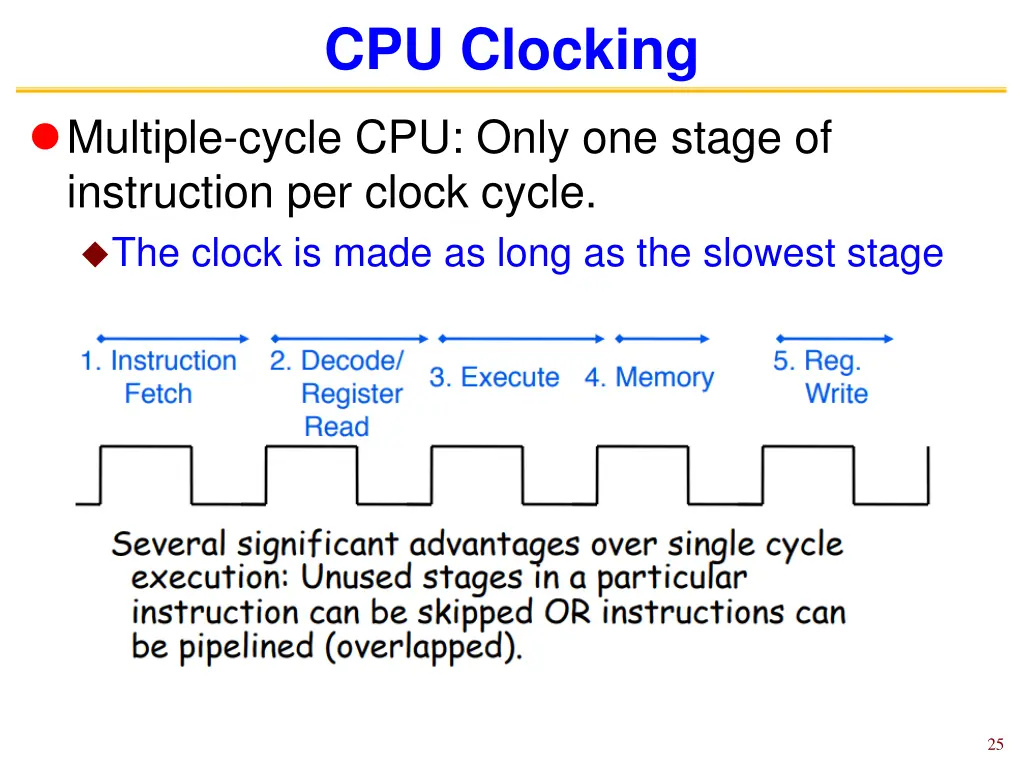 CPU Clocking

Multiple-cycle CPU: Only one stage of instruction per clock cycle.

The clock is made as long as the slowest stage

1. Instruction Fetch

2. Decode/ Register Read

3. Execute

4. Memory

5. Reg. Write

Several significant advantages over single cycle execution: Unused stages in a particular instruction can be skipped OR instructions can be pipelined (overlapped).

25